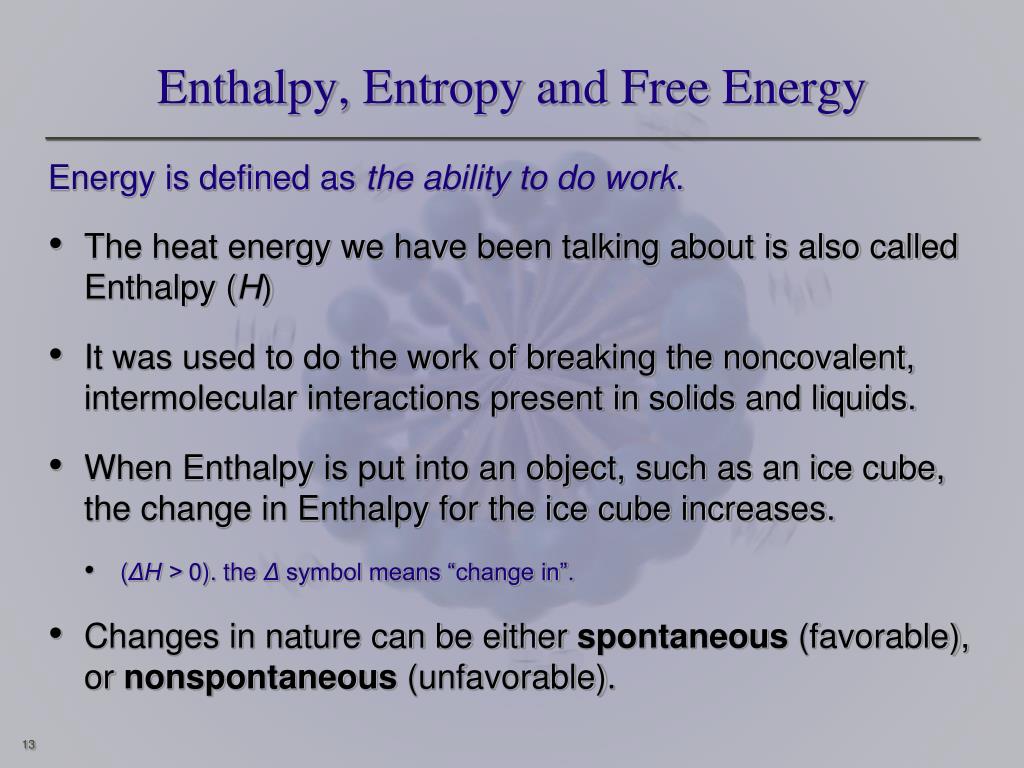 Enthalpy, Entropy and Free Energy

Energy is defined as the ability to do work.

• The heat energy we have been talking about is also called Enthalpy ($H$)

• It was used to do the work of breaking the noncovalent, intermolecular interactions present in solids and liquids.

• When Enthalpy is put into an object, such as an ice cube, the change in Enthalpy for the ice cube increases.

• ($\Delta H > 0$). the $\Delta$ symbol means “change in”.

• Changes in nature can be either spontaneous (favorable), or nonspontaneous (unfavorable).

13